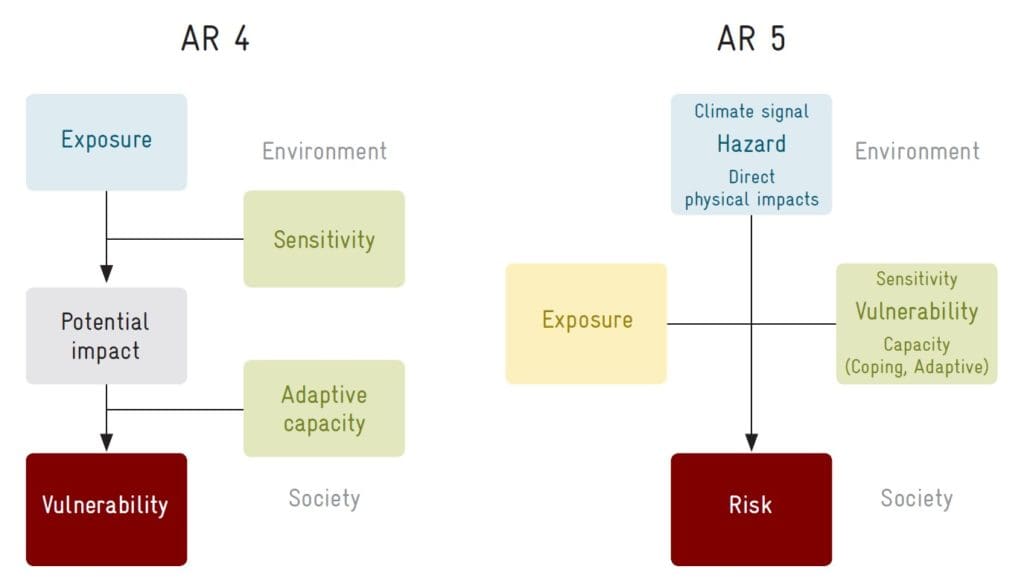 AR 4

Exposure

Environment

Sensitivity

Potential impact

Adaptive capacity

Vulnerability

Society

AR 5

Climate signal
Hazard
Direct physical impacts

Environment

Exposure

Sensitivity
Vulnerability
Capacity
(Coping, Adaptive)

Risk

Society